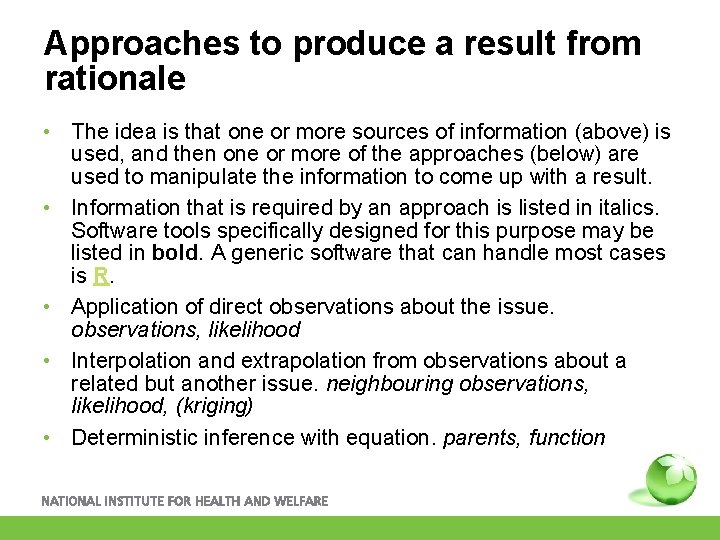 Approaches to produce a result from rationale

• The idea is that one or more sources of information (above) is used, and then one or more of the approaches (below) are used to manipulate the information to come up with a result.

• Information that is required by an approach is listed in italics. Software tools specifically designed for this purpose may be listed in bold. A generic software that can handle most cases is R.

• Application of direct observations about the issue. observations, likelihood

• Interpolation and extrapolation from observations about a related but another issue. neighbouring observations, likelihood, (kriging)

• Deterministic inference with equation. parents, function

NATIONAL INSTITUTE FOR HEALTH AND WELFARE